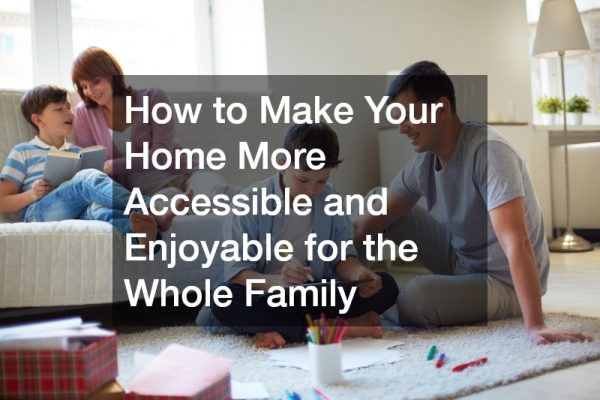 How to Make Your Home More Accessible and Enjoyable for the Whole Family